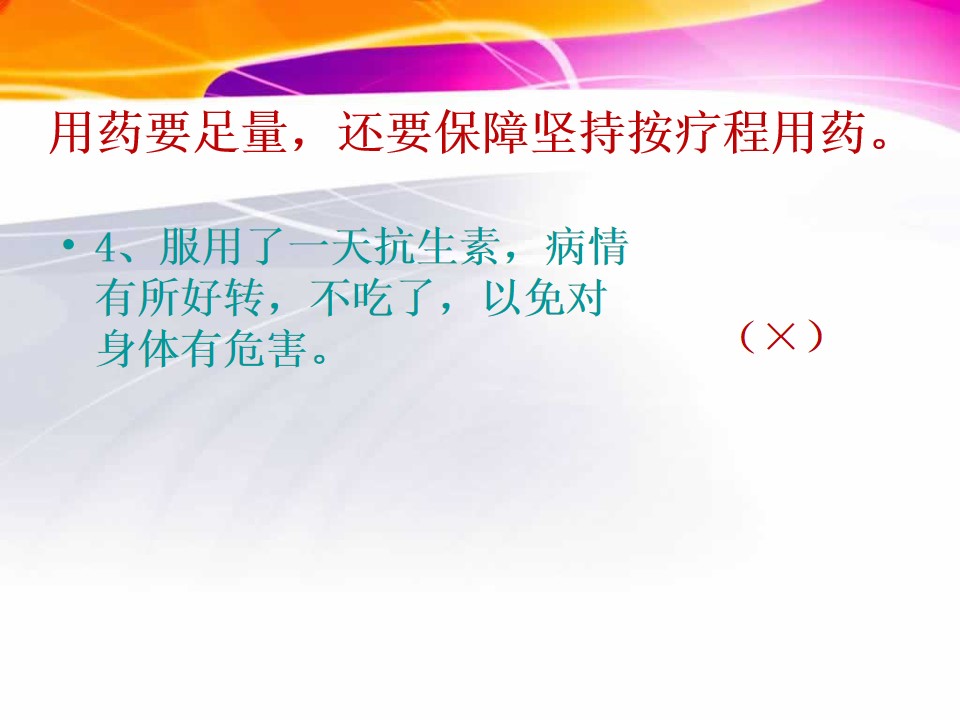 用药要足量，还要保障坚持按疗程用药。

• 4、服用了一天抗生素，病情有所好转，不吃了，以免对身体有危害。

（×）